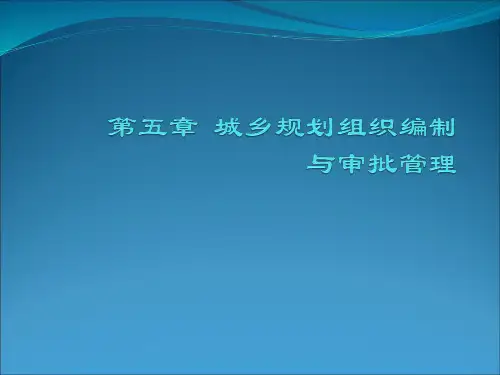 第五章 城乡规划组织编制与审批管理